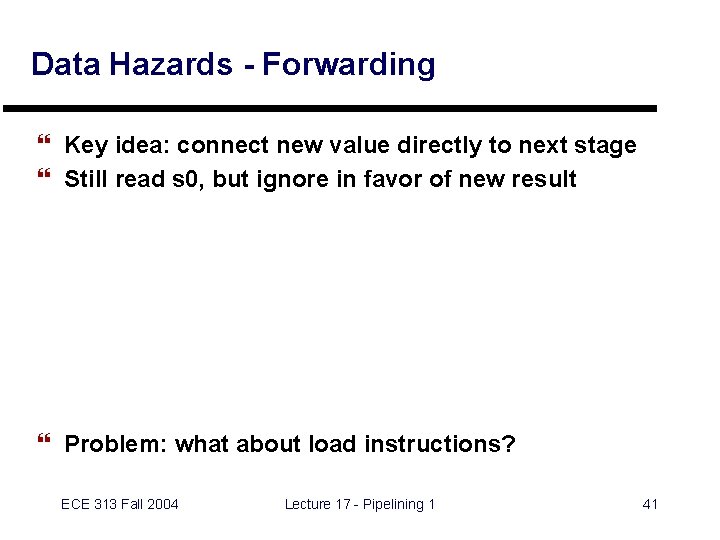 Data Hazards - Forwarding

❝ Key idea: connect new value directly to next stage
❝ Still read s0, but ignore in favor of new result

❝ Problem: what about load instructions?

ECE 313 Fall 2004 Lecture 17 - Pipelining 1 41